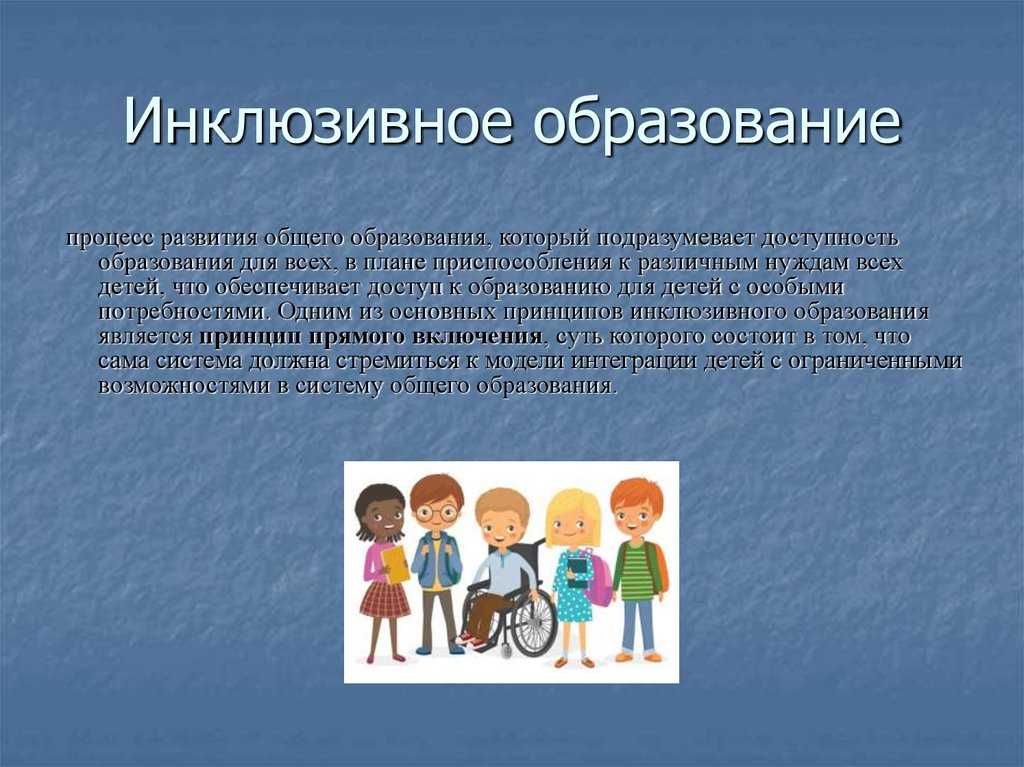 Инклюзивное образование

процесс развития общего образования, который подразумевает доступность образования для всех, в плане приспособления к различным нуждам всех детей, что обеспечивает доступ к образованию для детей с особыми потребностями. Одним из основных принципов инклюзивного образования является принцип прямого включения, суть которого состоит в том, что сама система должна стремиться к модели интеграции детей с ограниченными возможностями в систему общего образования.